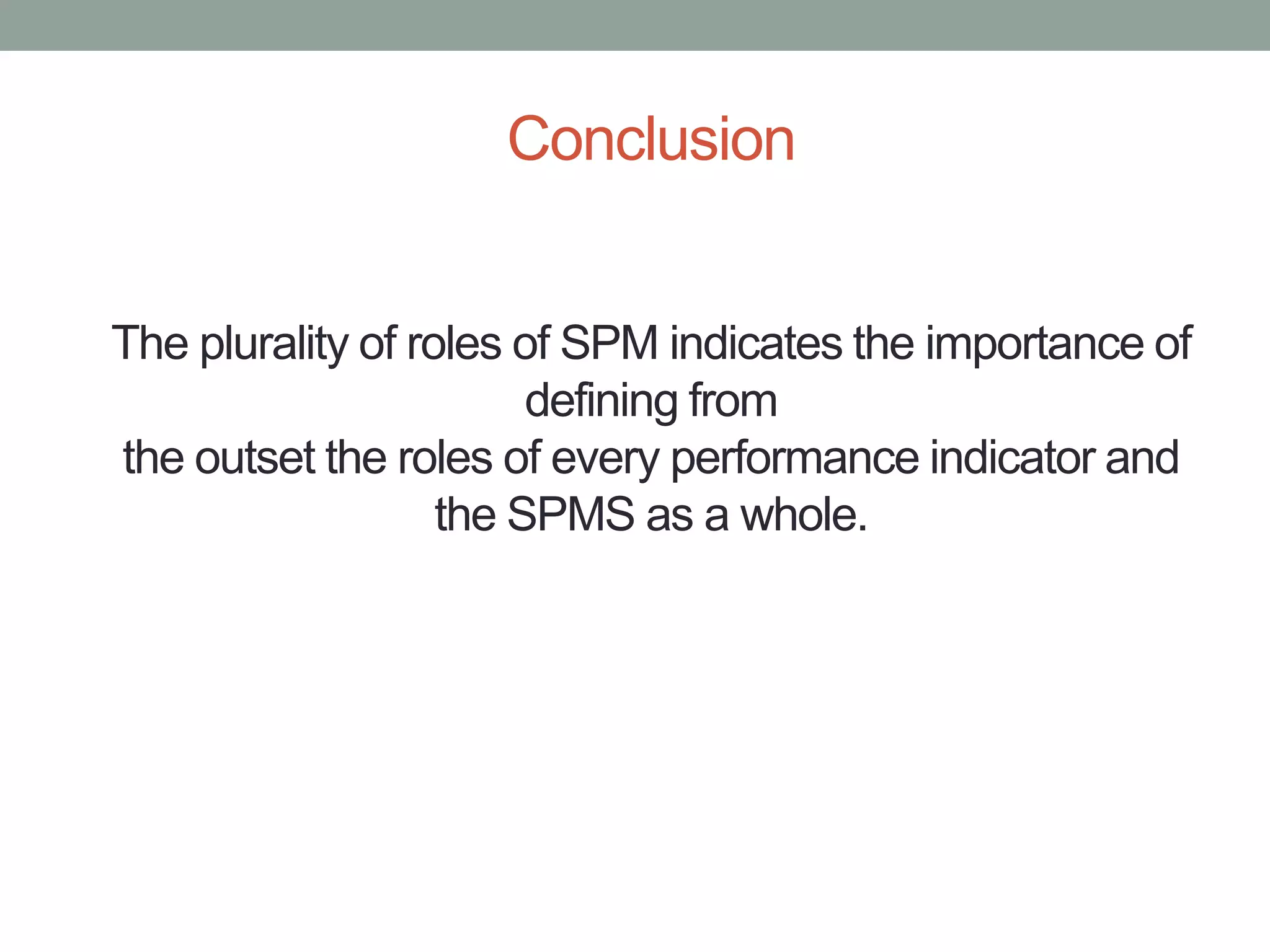 Conclusion

The plurality of roles of SPM indicates the importance of defining from
the outset the roles of every performance indicator and the SPMS as a whole.